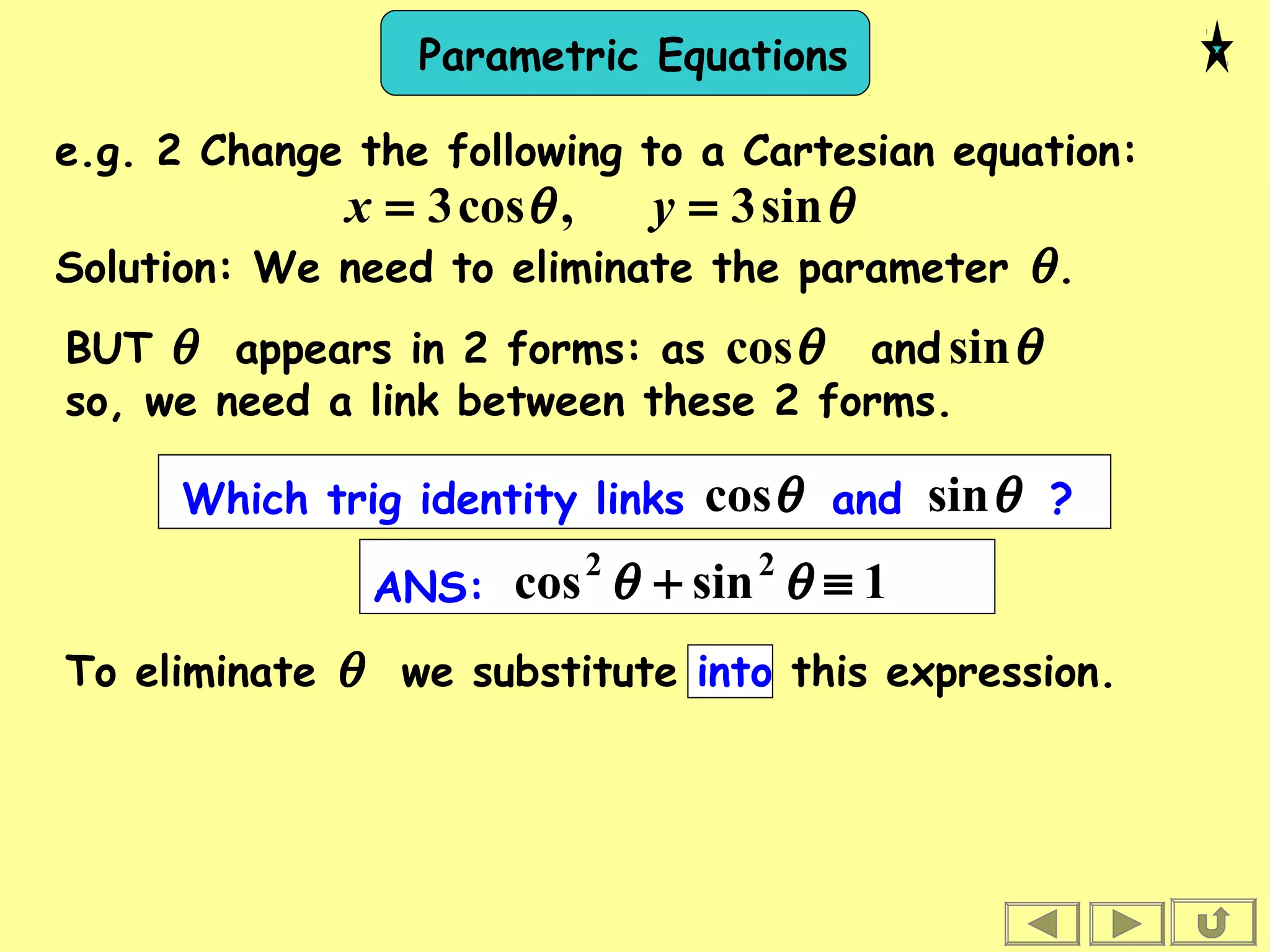 Parametric Equations

e.g. 2 Change the following to a Cartesian equation:

$x = 3\cos\theta, \quad y = 3\sin\theta$

Solution: We need to eliminate the parameter $\theta$.

BUT $\theta$ appears in 2 forms: as $\cos\theta$ and $\sin\theta$ so, we need a link between these 2 forms.

Which trig identity links $\cos\theta$ and $\sin\theta$ ?

ANS: $\cos^2\theta + \sin^2\theta \equiv 1$

To eliminate $\theta$ we substitute into this expression.